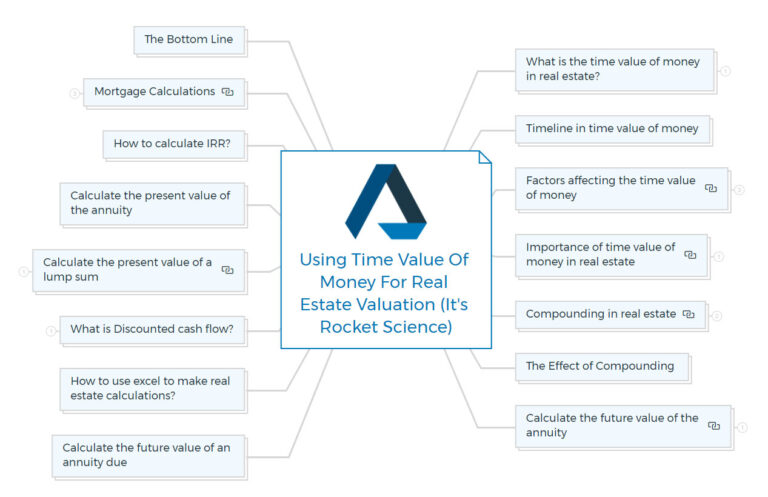 Using Time Value Of Money For Real Estate Valuation (It's Rocket Science)

What is the time value of money in real estate?

Timeline in time value of money

Factors affecting the time value of money

Importance of time value of money in real estate

Compounding in real estate

The Effect of Compounding

Calculate the future value of the annuity

The Bottom Line

Mortgage Calculations

How to calculate IRR?

Calculate the present value of the annuity

Calculate the present value of a lump sum

What is Discounted cash flow?

How to use excel to make real estate calculations?

Calculate the future value of an annuity due